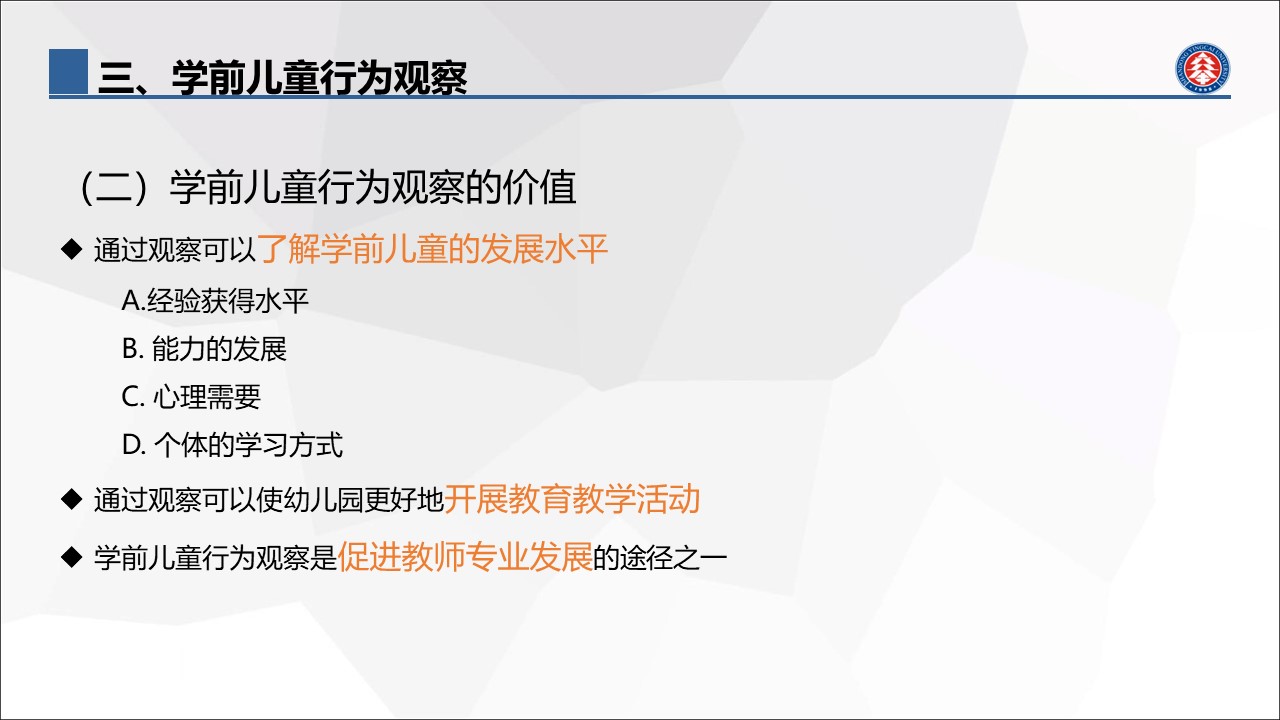 三、学前儿童行为观察

（二）学前儿童行为观察的价值

◆ 通过观察可以了解学前儿童的发展水平

A.经验获得水平

B. 能力的发展

C. 心理需要

D. 个体的学习方式

◆ 通过观察可以使幼儿园更好地开展教育教学活动

◆ 学前儿童行为观察是促进教师专业发展的途径之一